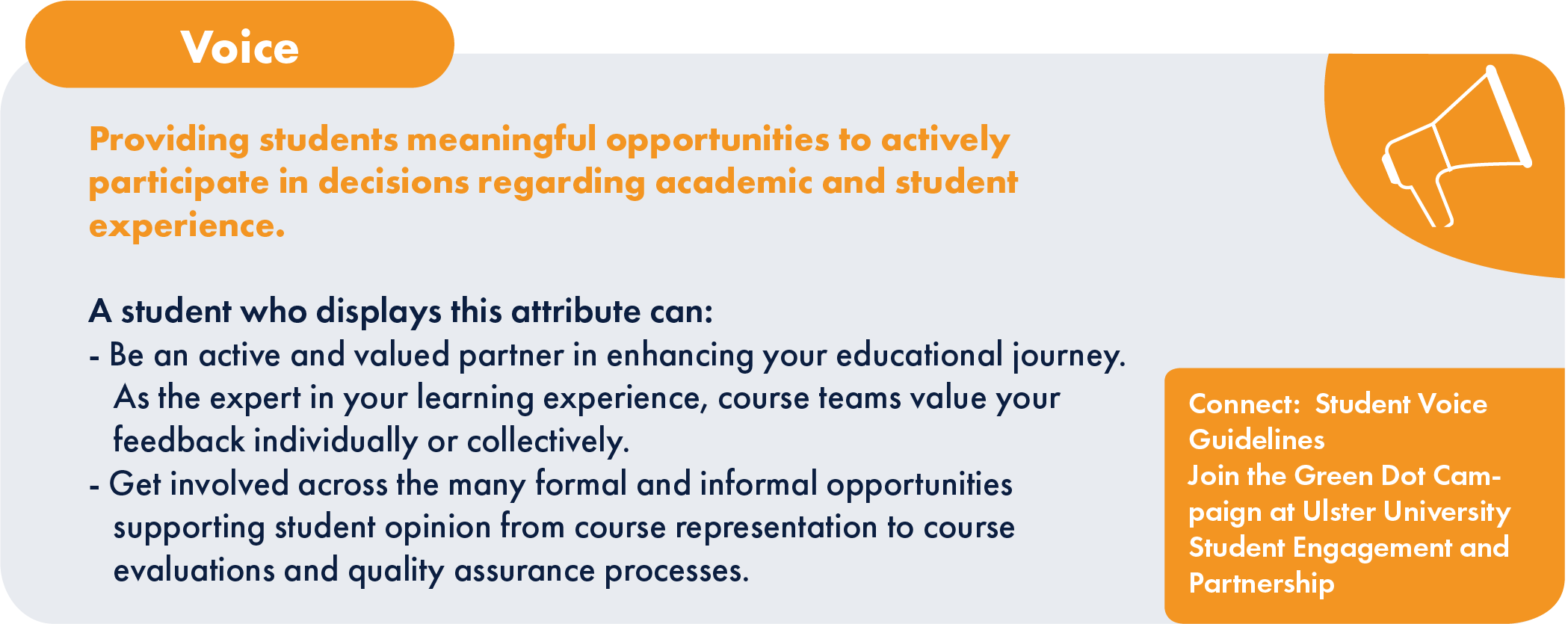 Voice

Providing students meaningful opportunities to actively participate in decisions regarding academic and student experience.

A student who displays this attribute can:
- Be an active and valued partner in enhancing your educational journey. As the expert in your learning experience, course teams value your feedback individually or collectively.
- Get involved across the many formal and informal opportunities supporting student opinion from course representation to course evaluations and quality assurance processes.

Connect: Student Voice Guidelines
Join the Green Dot Campaign at Ulster University
Student Engagement and Partnership